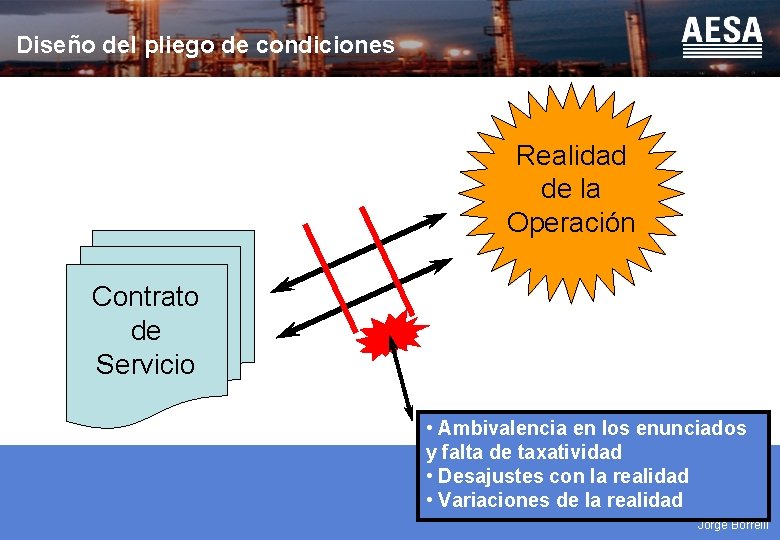 Diseño del pliego de condiciones

AESA

Realidad de la Operación

Contrato de Servicio

• Ambivalencia en los enunciados y falta de taxatividad
• Desajustes con la realidad
• Variaciones de la realidad

Jorge Borrelli